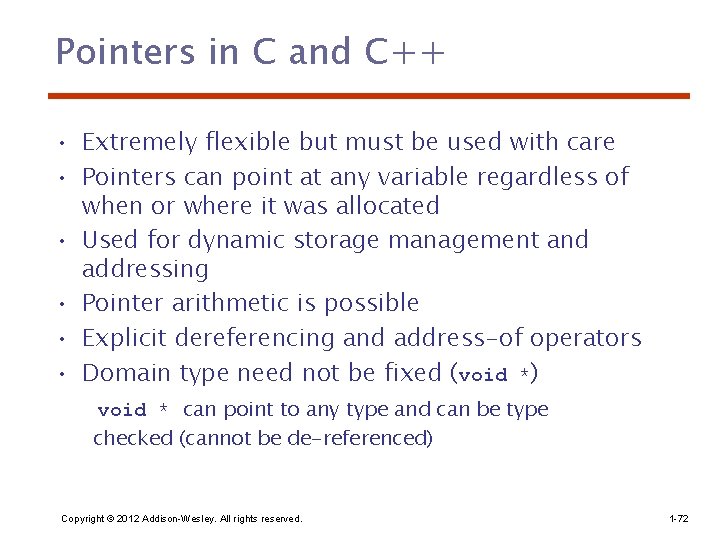 Pointers in C and C++

• Extremely flexible but must be used with care
• Pointers can point at any variable regardless of when or where it was allocated
• Used for dynamic storage management and addressing
• Pointer arithmetic is possible
• Explicit dereferencing and address-of operators
• Domain type need not be fixed (void *)

void * can point to any type and can be type checked (cannot be de-referenced)

Copyright © 2012 Addison-Wesley. All rights reserved.

1-72